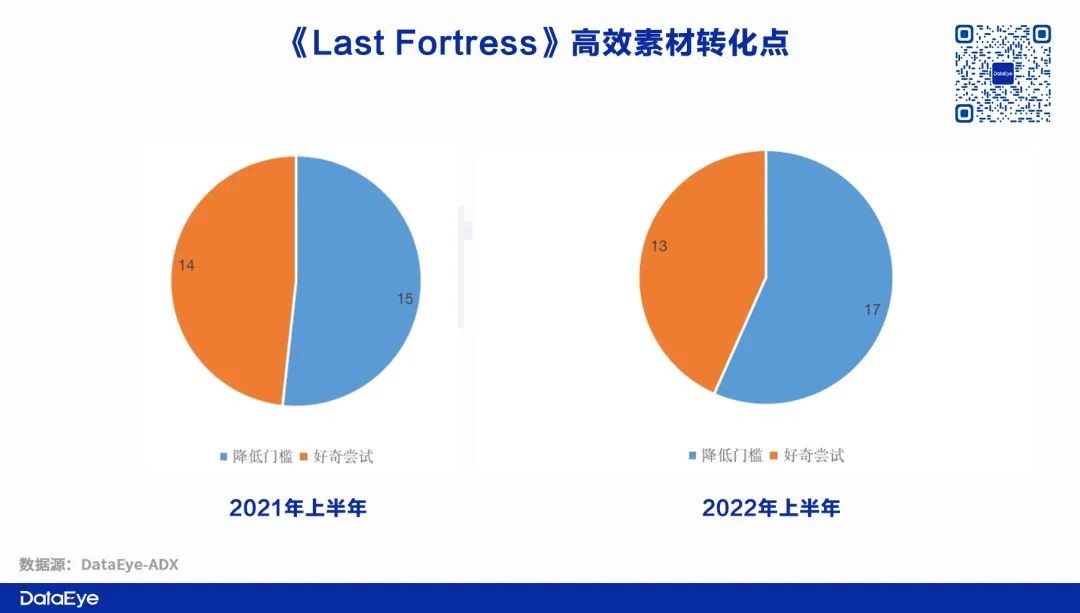 《Last Fortress》高效素材转化点

DataEye

14

15

降低门槛 好奇尝试

2021年上半年

13

17

降低门槛 好奇尝试

2022年上半年

数据源：DataEye-ADX

DataEye